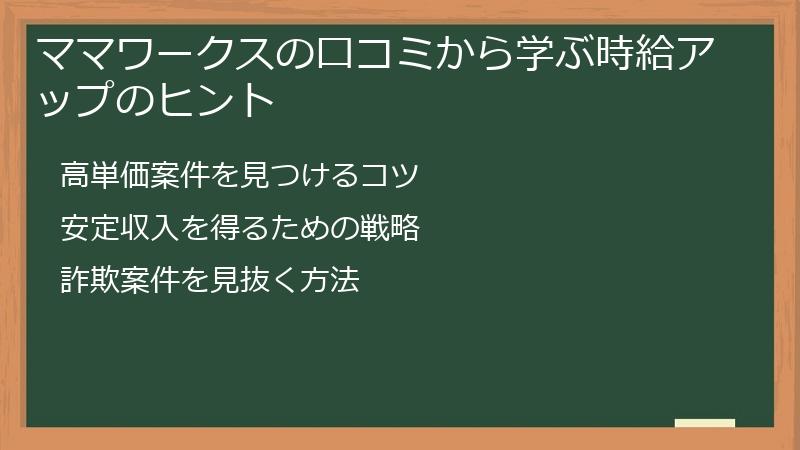 ママワークスの口コミから学ぶ時給アップのヒント

高単価案件を見つけるコツ

安定収入を得るための戦略

詐欺案件を見抜く方法